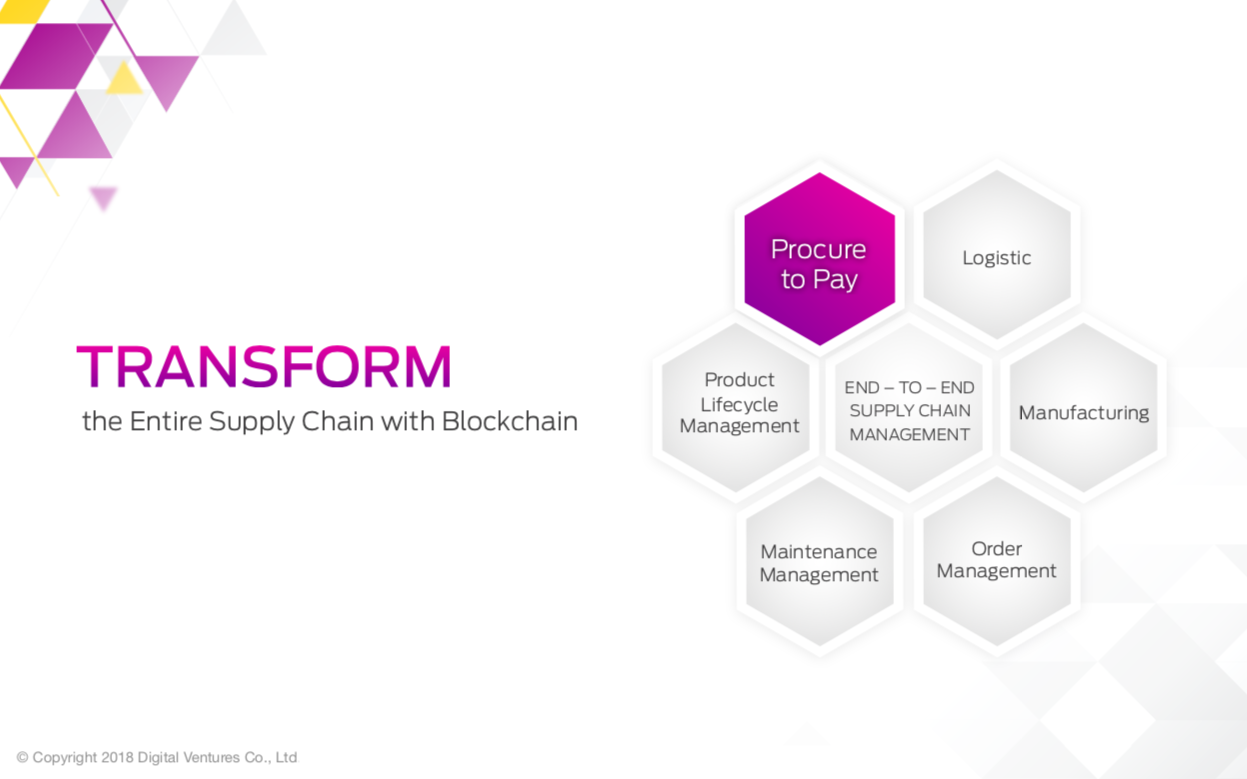 TRANSFORM
the Entire Supply Chain with Blockchain

Procure to Pay

Logistic

Product Lifecycle Management

END – TO – END SUPPLY CHAIN MANAGEMENT

Manufacturing

Maintenance Management

Order Management

© Copyright 2018 Digital Ventures Co., Ltd